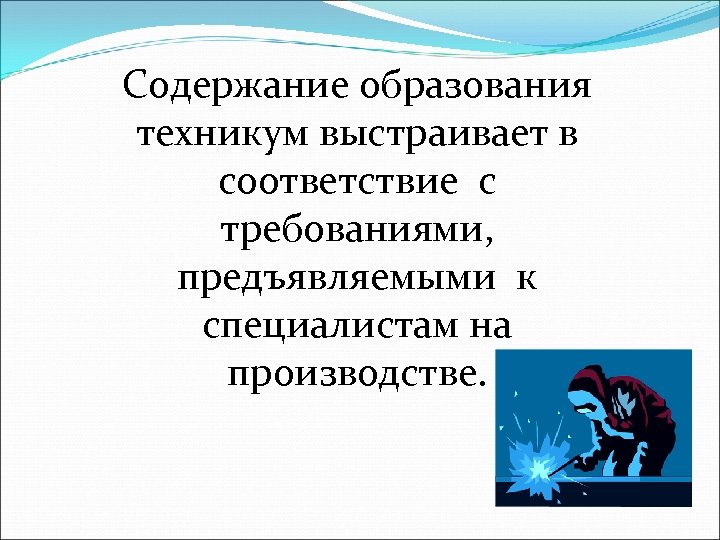 Содержание образования техникум выстраивает в соответствие  с требованиями, предъявляемыми  к специалистам на производстве.